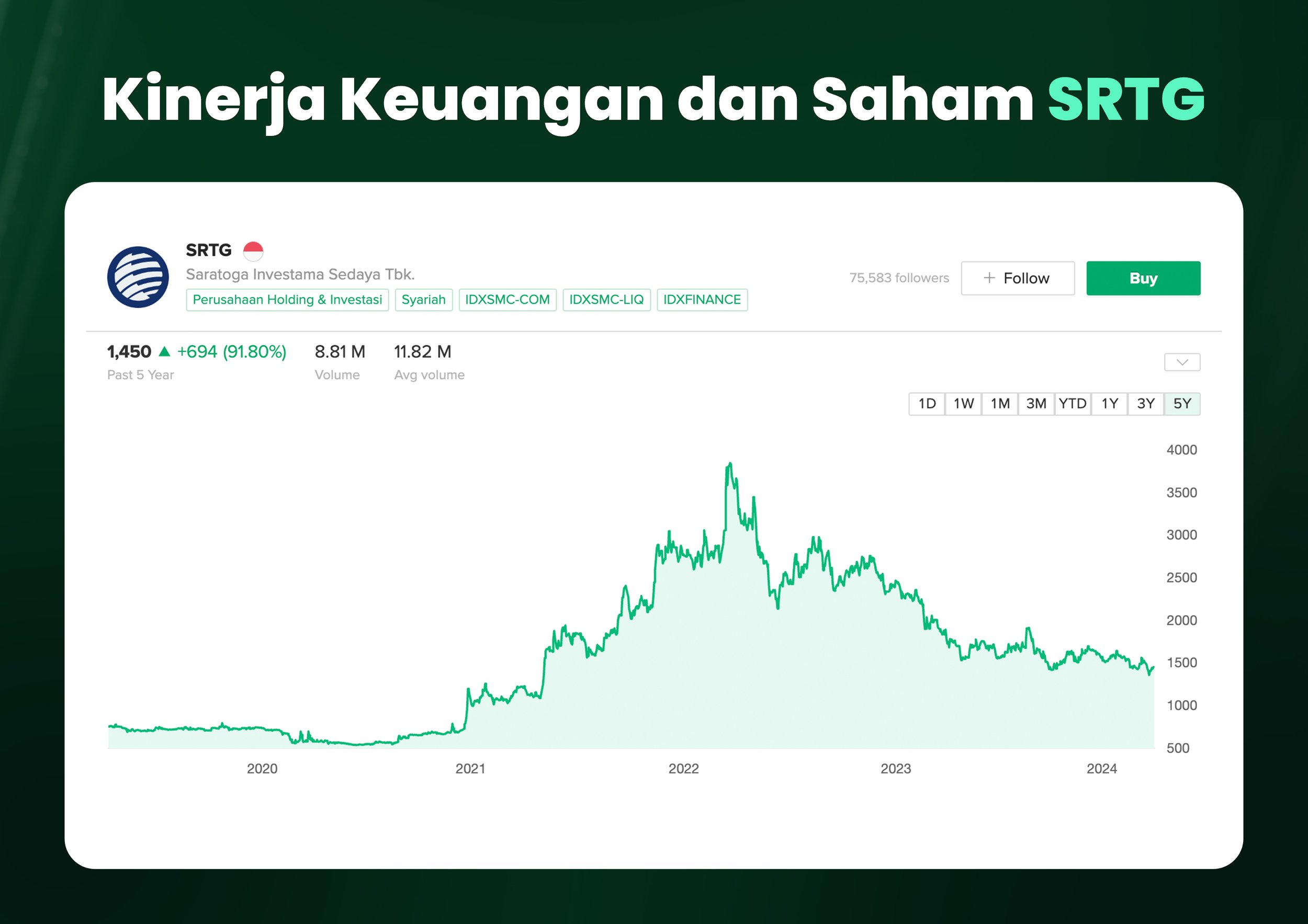 Kinerja Keuangan dan Saham SRTG

SRTG
Saratoga Investama Sedaya Tbk.
Perusahaan Holding & Investasi Syariah IDXSMC-COM IDXSMC-LIQ IDXFINANCE

75,583 followers
+ Follow
Buy

1,450 ▲ +694 (91.80%)
Past 5 Year

8.81 M
Volume

11.82 M
Avg volume

1D 1W 1M 3M YTD 1Y 3Y 5Y

4000
3500
3000
2500
2000
1500
1000
500

2020 2021 2022 2023 2024